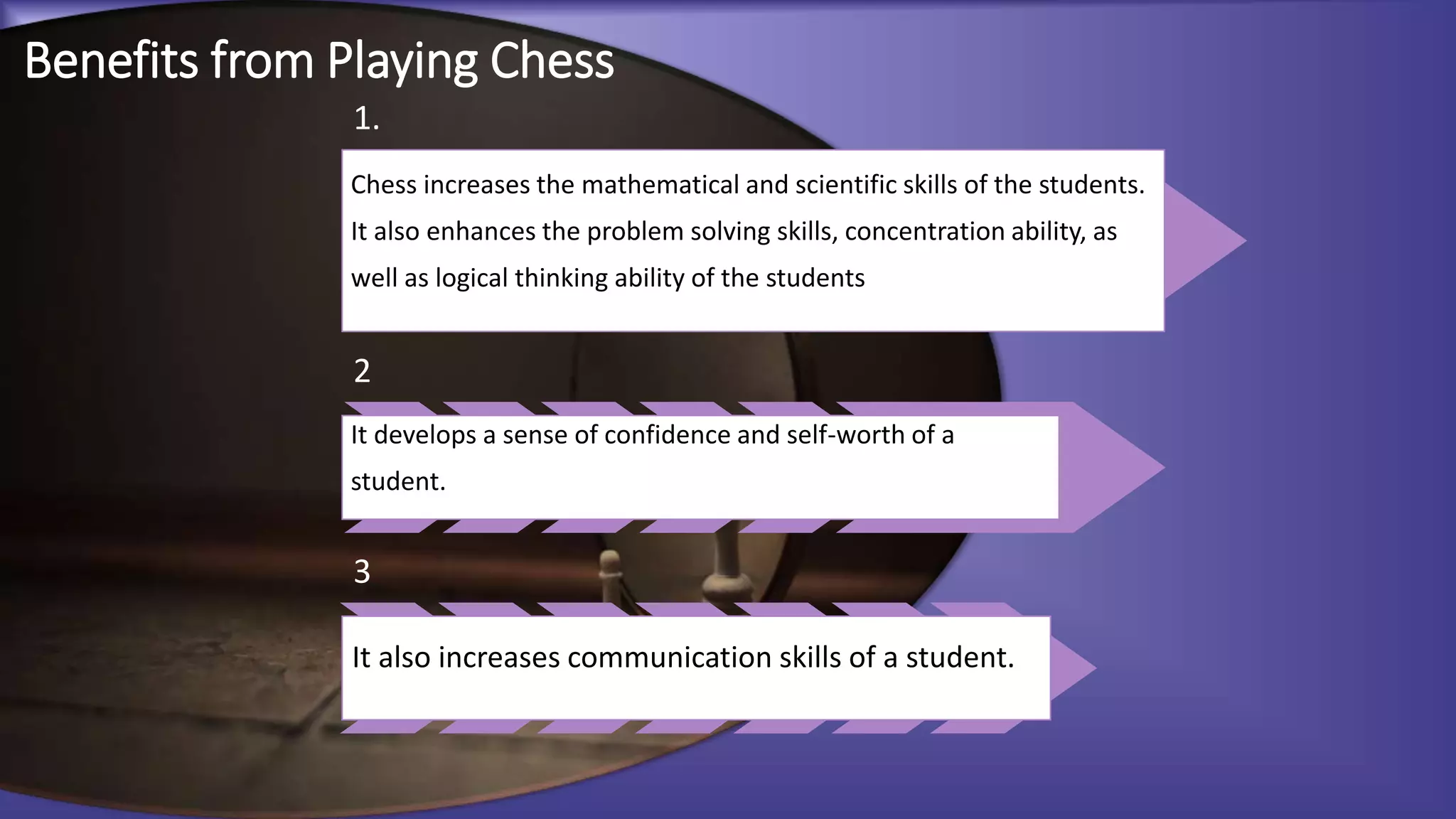 Benefits from Playing Chess

1.

Chess increases the mathematical and scientific skills of the students. It also enhances the problem solving skills, concentration ability, as well as logical thinking ability of the students

2

It develops a sense of confidence and self-worth of a student.

3

It also increases communication skills of a student.